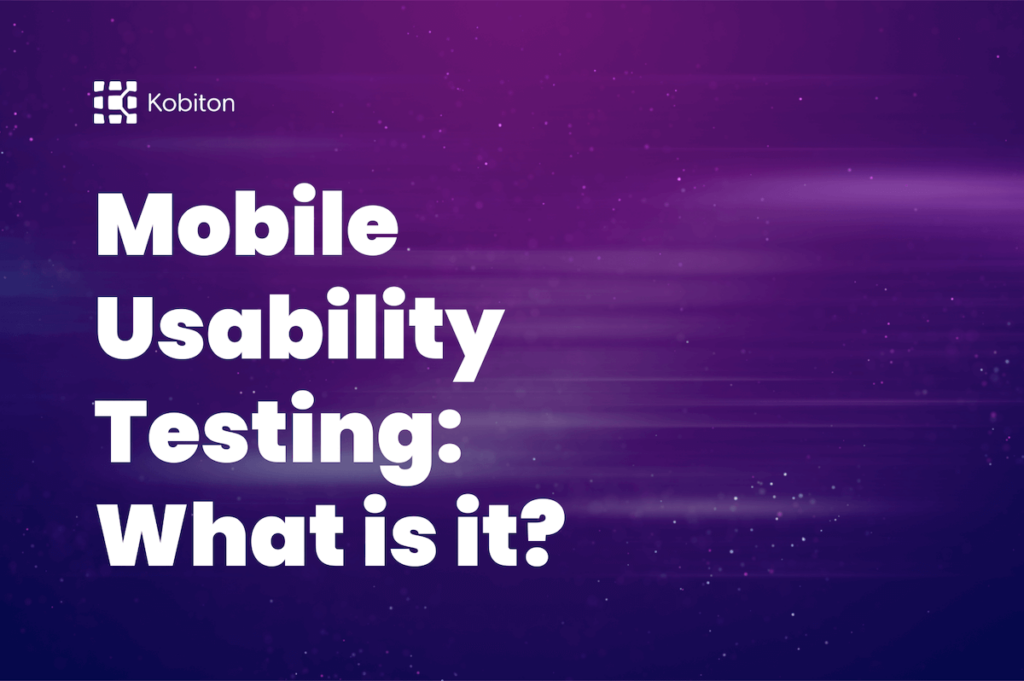 Kobiton

Mobile Usability Testing: What is it?